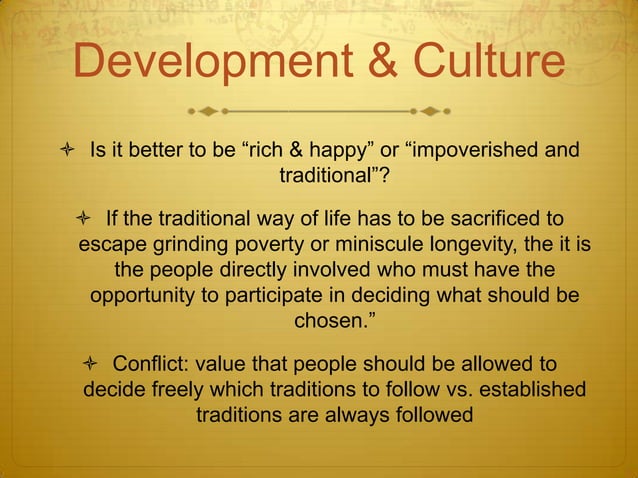 Development & Culture

Is it better to be “rich & happy” or “impoverished and traditional”?

If the traditional way of life has to be sacrificed to escape grinding poverty or miniscule longevity, the it is the people directly involved who must have the opportunity to participate in deciding what should be chosen.”

Conflict: value that people should be allowed to decide freely which traditions to follow vs. established traditions are always followed